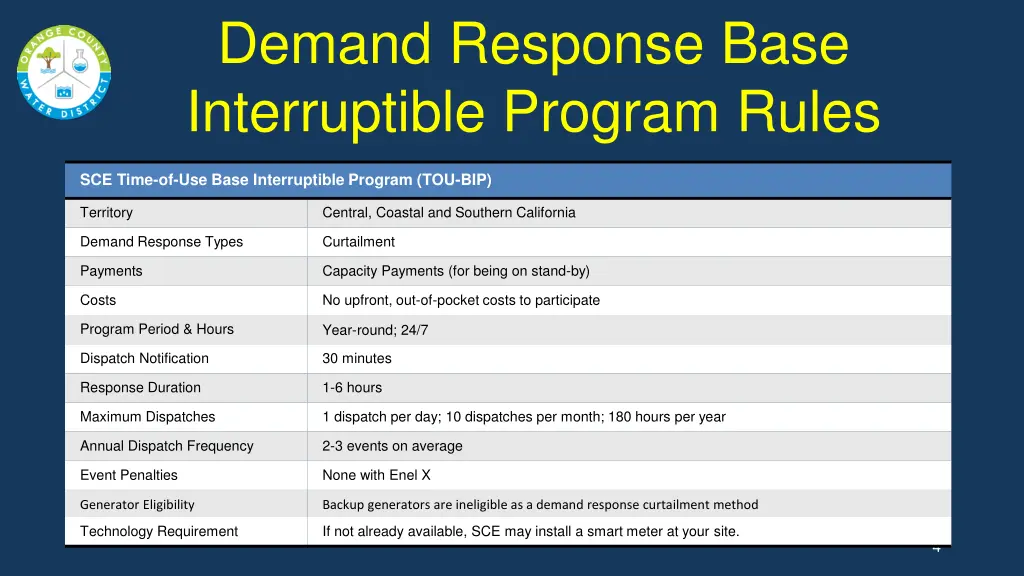 ORANGE COUNTY WATER DISTRICT

Demand Response Base Interruptible Program Rules

| SCE Time-of-Use Base Interruptible Program (TOU-BIP) | |
|---|---|
| Territory | Central, Coastal and Southern California |
| Demand Response Types | Curtailment |
| Payments | Capacity Payments (for being on stand-by) |
| Costs | No upfront, out-of-pocket costs to participate |
| Program Period & Hours | Year-round; 24/7 |
| Dispatch Notification | 30 minutes |
| Response Duration | 1-6 hours |
| Maximum Dispatches | 1 dispatch per day; 10 dispatches per month; 180 hours per year |
| Annual Dispatch Frequency | 2-3 events on average |
| Event Penalties | None with Enel X |
| Generator Eligibility | Backup generators are ineligible as a demand response curtailment method |
| Technology Requirement | If not already available, SCE may install a smart meter at your site. |

4